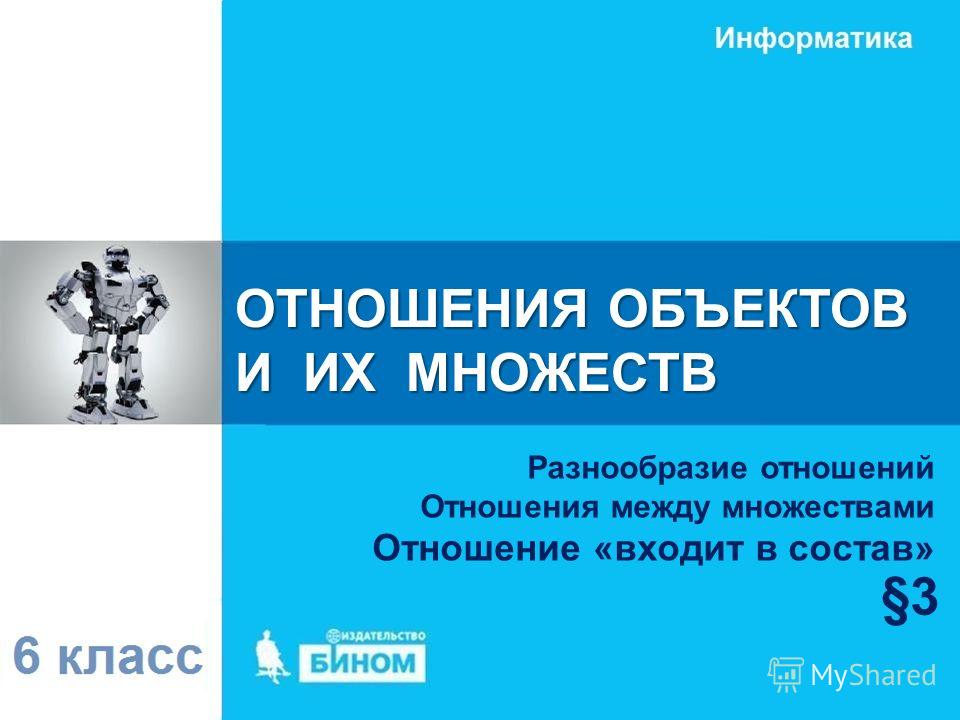 Информатика

ОТНОШЕНИЯ ОБЪЕКТОВ И ИХ МНОЖЕСТВ

Разнообразие отношений
Отношения между множествами
Отношение «входит в состав»

§3

6 класс

ИЗДАТЕЛЬСТВО БИНОМ

MyShared